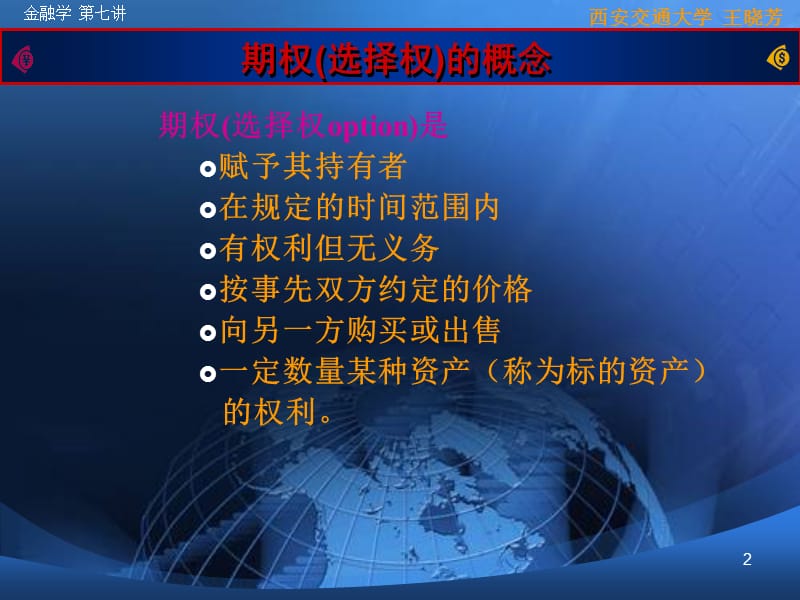 金融学 第七讲

西安交通大学 王晓芳

期权(选择权)的概念

期权(选择权option)是

赋予其持有者

在规定的时间范围内

有权利但无义务

按事先双方约定的价格

向另一方购买或出售

一定数量某种资产（称为标的资产）的权利。

2